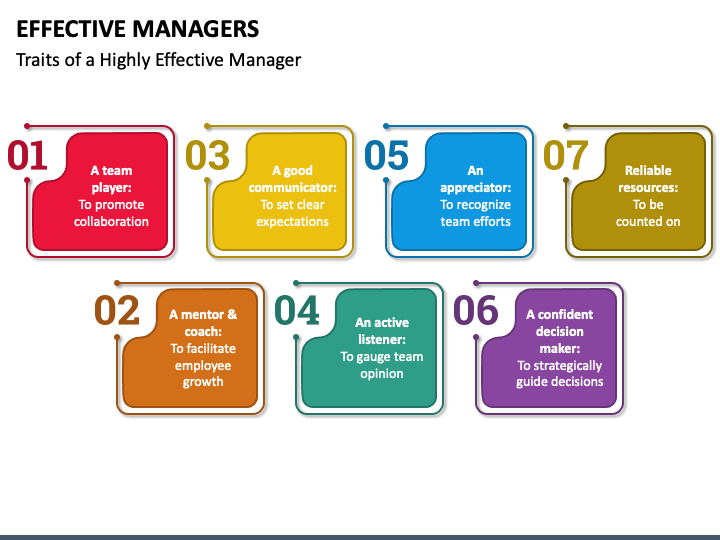 EFFECTIVE MANAGERS

Traits of a Highly Effective Manager

01

A team player:
To promote collaboration

03

A good communicator:
To set clear expectations

05

An appreciator:
To recognize team efforts

07

Reliable resources:
To be counted on

02

A mentor & coach:
To facilitate employee growth

04

An active listener:
To gauge team opinion

06

A confident decision maker:
To strategically guide decisions